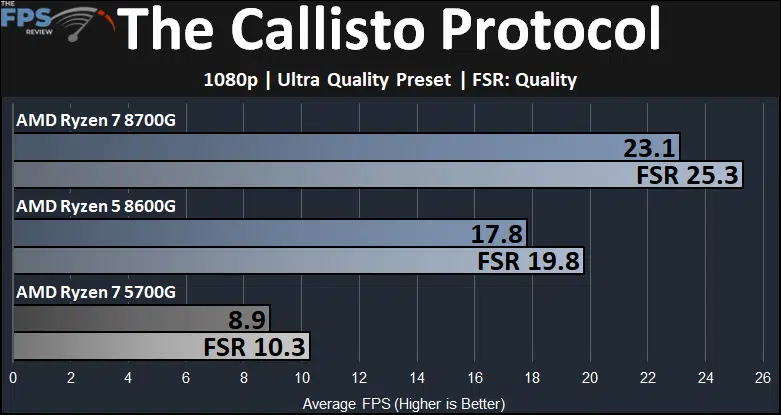 THE FPS REVIEW

The Callisto Protocol

1080p | Ultra Quality Preset | FSR: Quality

AMD Ryzen 7 8700G
23.1
FSR 25.3
AMD Ryzen 5 8600G
17.8
FSR 19.8
AMD Ryzen 7 5700G
8.9
FSR 10.3

0 2 4 6 8 10 12 14 16 18 20 22 24 26

Average FPS (Higher is Better)